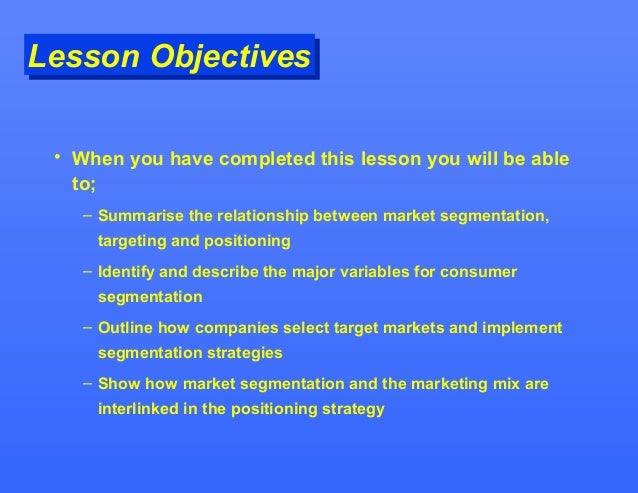 Lesson Objectives

• When you have completed this lesson you will be able to;

– Summarise the relationship between market segmentation, targeting and positioning

– Identify and describe the major variables for consumer segmentation

– Outline how companies select target markets and implement segmentation strategies

– Show how market segmentation and the marketing mix are interlinked in the positioning strategy